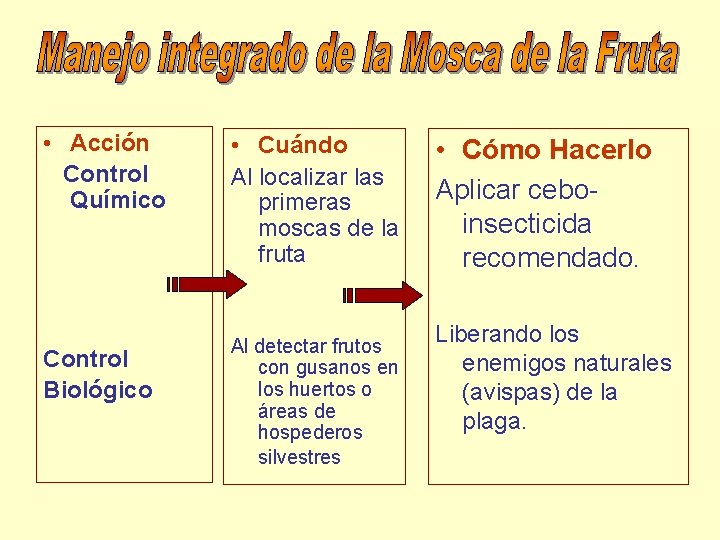 Manejo integrado de la Mosca de la Fruta

• Acción
Control Químico

Control Biológico

• Cuándo
Al localizar las primeras moscas de la fruta

Al detectar frutos con gusanos en los huertos o áreas de hospederos silvestres

• Cómo Hacerlo
Aplicar cebo-insecticida recomendado.

Liberando los enemigos naturales (avispas) de la plaga.